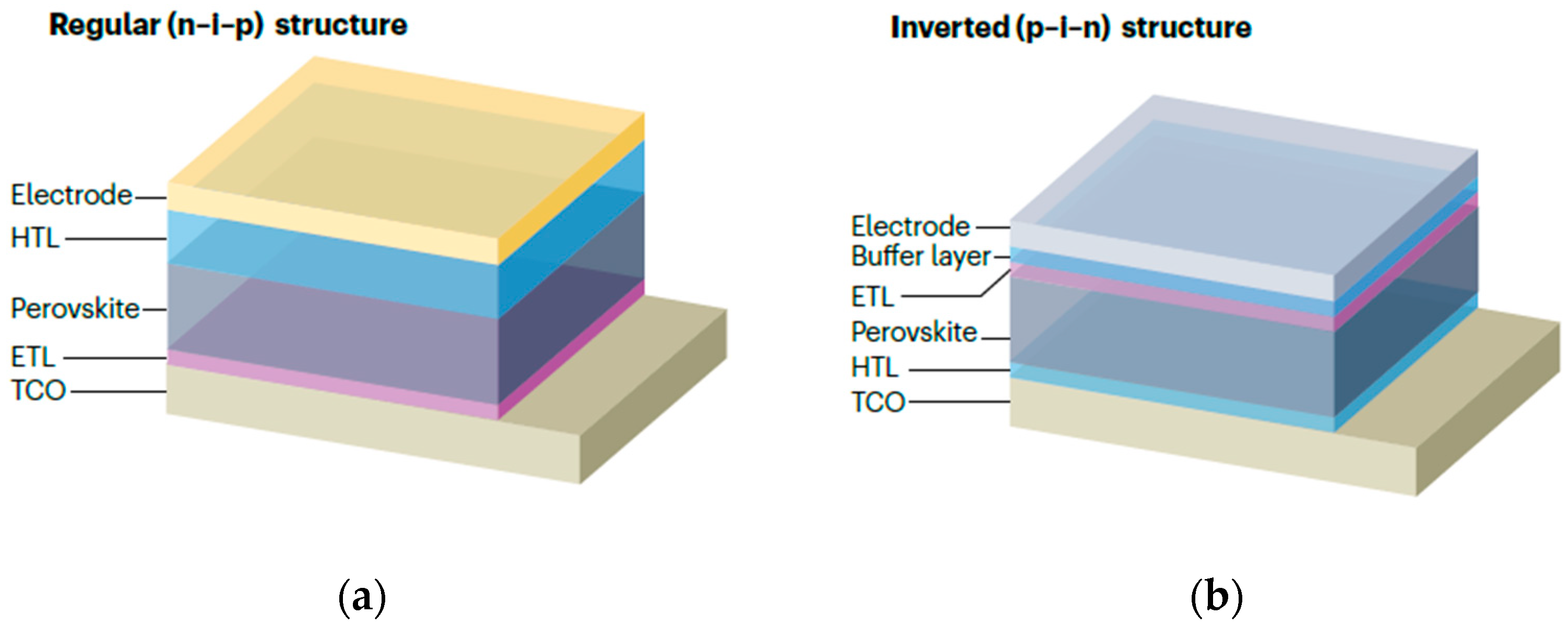 Regular (n–i–p) structure

Electrode
HTL
Perovskite
ETL
TCO

(a)

Inverted (p–i–n) structure

Electrode
Buffer layer
ETL
Perovskite
HTL
TCO

(b)